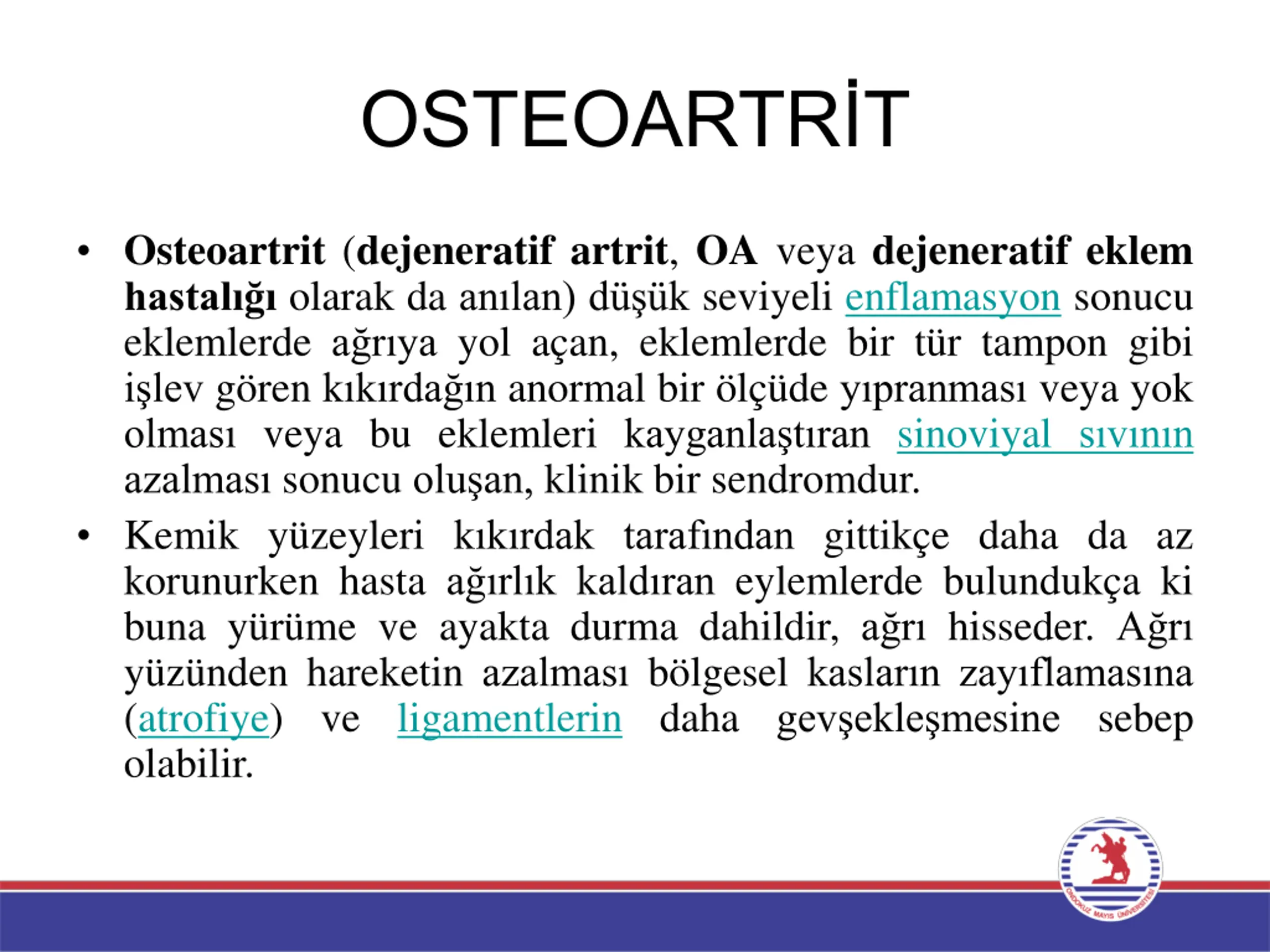 OSTEOARTRİT

• Osteoartrit (dejeneratif artrit, OA veya dejeneratif eklem hastalığı olarak da anılan) düşük seviyeli enflamasyon sonucu eklemlerde ağrıya yol açan, eklemlerde bir tür tampon gibi işlev gören kıkırdağın anormal bir ölçüde yıpranması veya yok olması veya bu eklemleri kayganlaştıran sinoviyal sıvının azalması sonucu oluşan, klinik bir sendromdur.

• Kemik yüzeyleri kıkırdak tarafından gittikçe daha da az korunurken hasta ağırlık kaldıran eylemlerde bulundukça ki buna yürüme ve ayakta durma dahildir, ağrı hisseder. Ağrı yüzünden hareketin azalması bölgesel kasların zayıflamasına (atrofiye) ve ligamentlerin daha gevşekleşmesine sebep olabilir.

ONDOKUZ MAYIS ÜNİVERSİTESİ